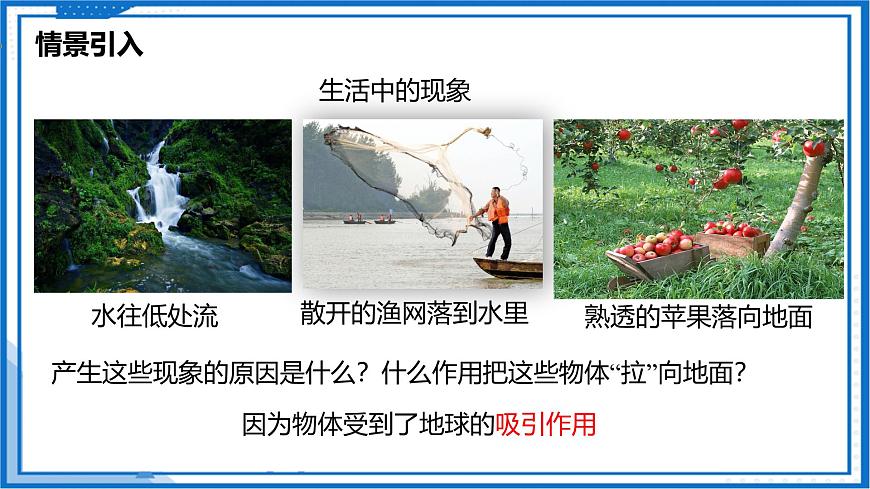 情景引入

生活中的现象

水往低处流

散开的渔网落到水里

熟透的苹果落向地面

产生这些现象的原因是什么？什么作用把这些物体“拉”向地面？

因为物体受到了地球的吸引作用